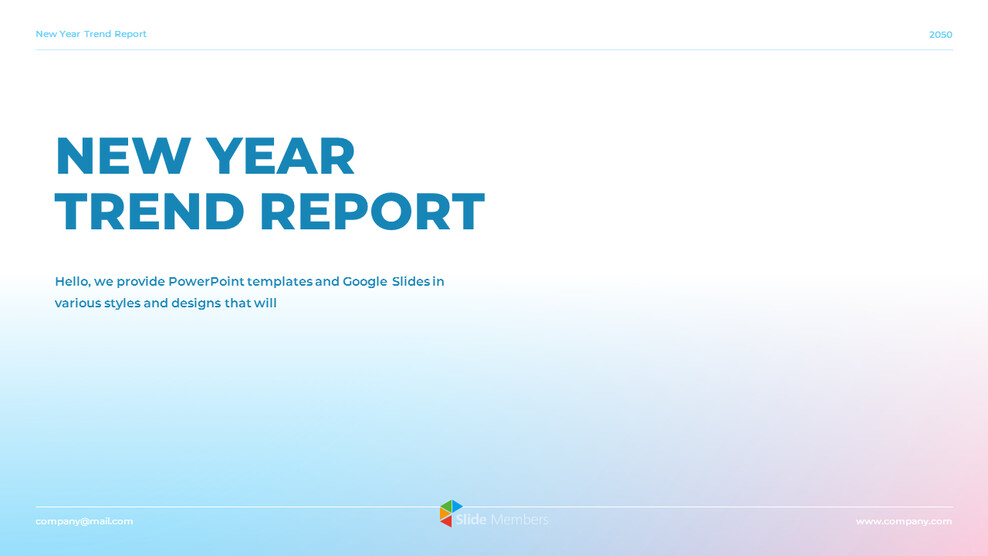 New Year Trend Report

2050

NEW YEAR
TREND REPORT

Hello, we provide PowerPoint templates and Google Slides in various styles and designs that will

company@mail.com

Slide Members

www.company.com